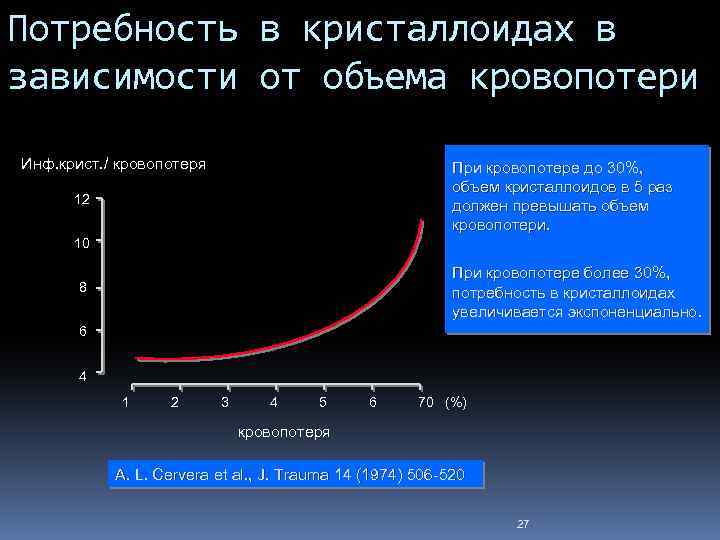 Потребность в кристаллоидах в зависимости от объема кровопотери

Инф.крист./ кровопотеря

12

10

8

6

4

1 2 3 4 5 6 70 (%)

кровопотеря

При кровопотере до 30%, объем кристаллоидов в 5 раз должен превышать объем кровопотери.

При кровопотере более 30%, потребность в кристаллоидах увеличивается экспоненциально.

A. L. Cervera et al., J. Trauma 14 (1974) 506-520

27